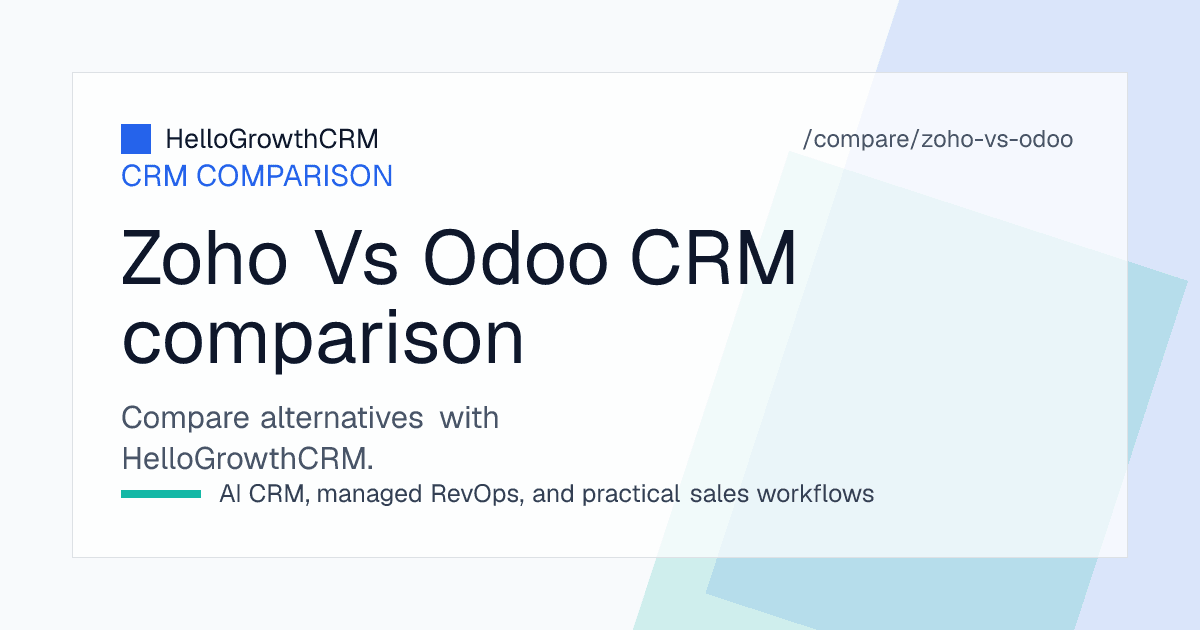 HelloGrowthCRM

/compare/zoho-vs-odoo

CRM COMPARISON

Zoho Vs Odoo CRM comparison

Compare alternatives with HelloGrowthCRM.

AI CRM, managed RevOps, and practical sales workflows